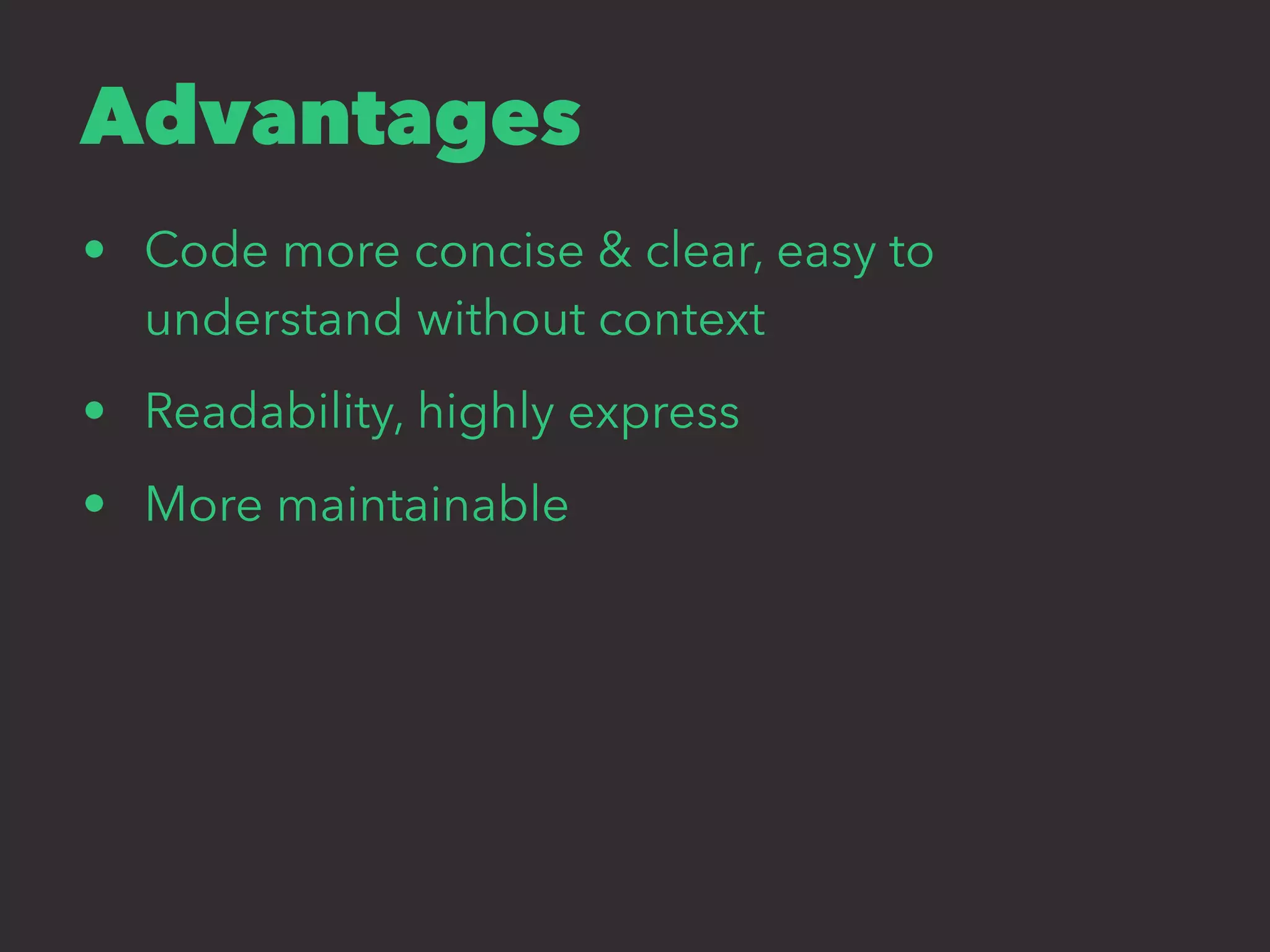 Advantages

• Code more concise & clear, easy to understand without context

• Readability, highly express

• More maintainable